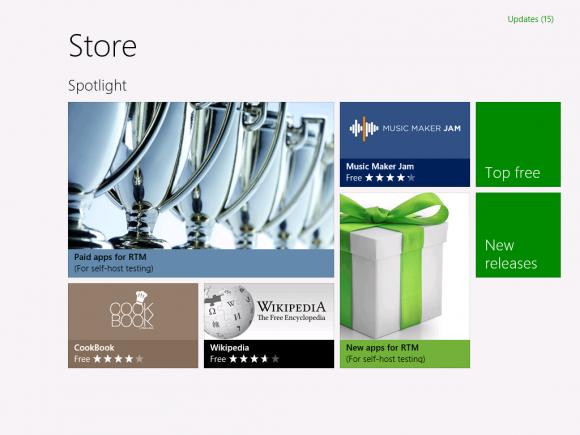 Updates (15)

Store

Spotlight

Paid apps for RTM
(For self-host testing)

MUSIC MAKER JAM

Music Maker Jam
Free ★★★★★

Top free

New releases

COOK BOOK

CookBook
Free ★★★★★

WIKIPEDIA
The Free Encyclopedia

Wikipedia
Free ★★★★★

New apps for RTM
(For self-host testing)